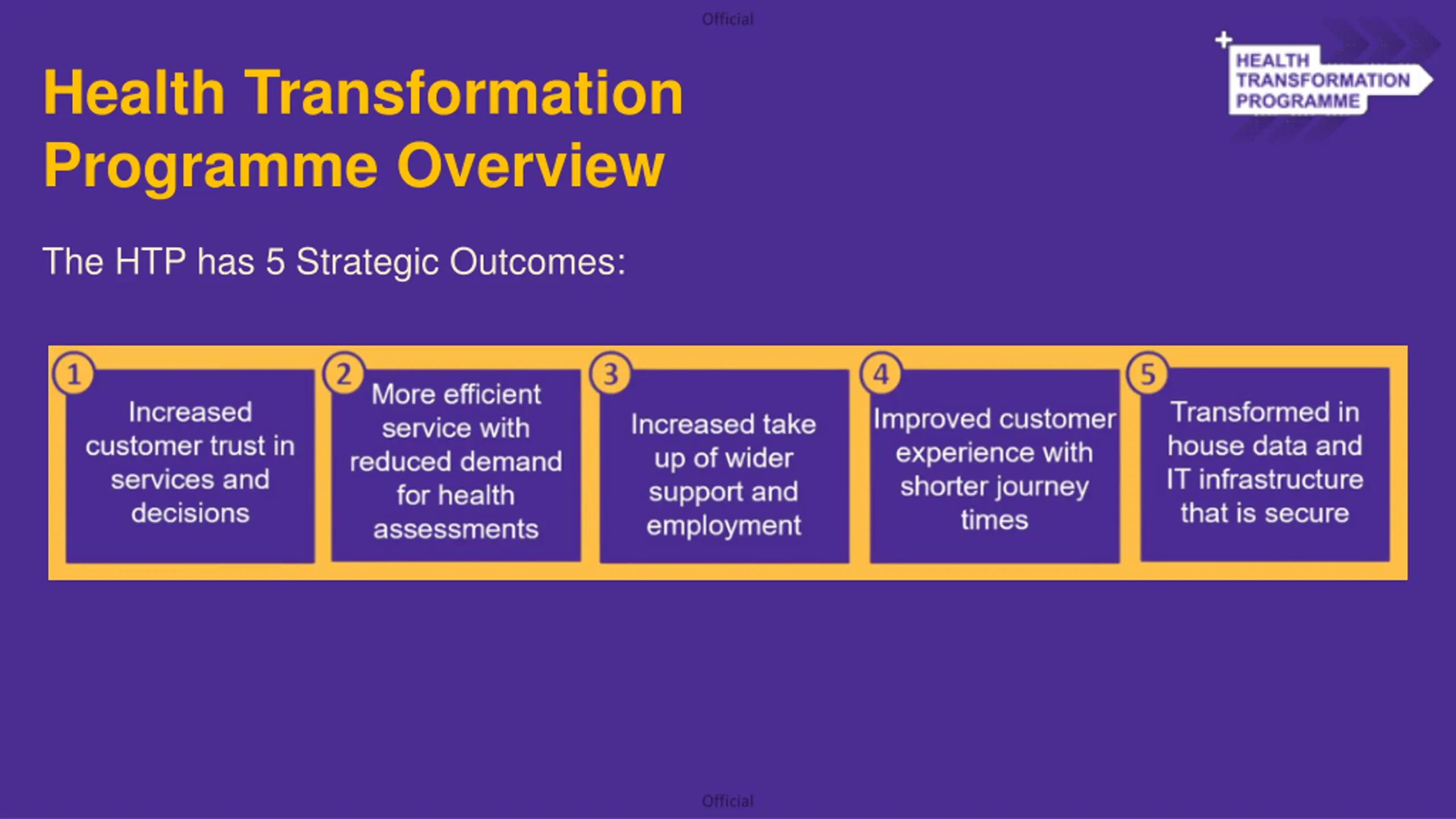 Official

HEALTH TRANSFORMATION PROGRAMME

Health Transformation Programme Overview

The HTP has 5 Strategic Outcomes:

1 Increased customer trust in services and decisions

2 More efficient service with reduced demand for health assessments

3 Increased take up of wider support and employment

4 Improved customer experience with shorter journey times

5 Transformed in house data and IT infrastructure that is secure

Official